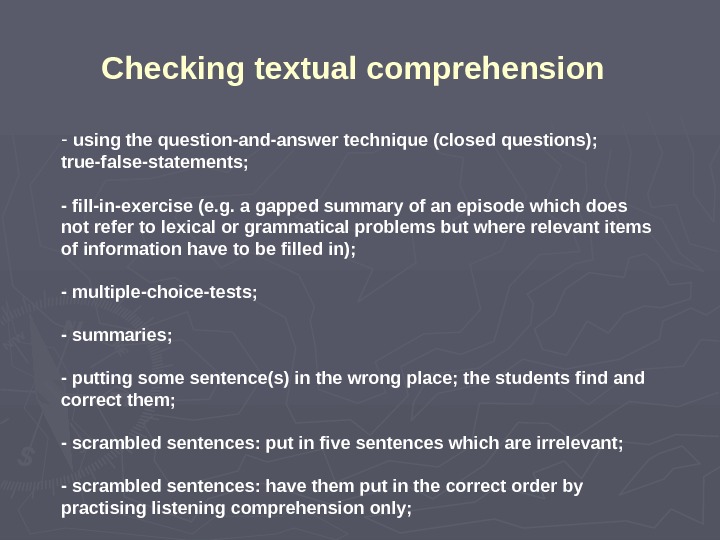 Checking textual comprehension

- using the question-and-answer technique (closed questions); true-false-statements;

- fill-in-exercise (e.g. a gapped summary of an episode which does not refer to lexical or grammatical problems but where relevant items of information have to be filled in);

- multiple-choice-tests;

- summaries;

- putting some sentence(s) in the wrong place; the students find and correct them;

- scrambled sentences: put in five sentences which are irrelevant;

- scrambled sentences: have them put in the correct order by practising listening comprehension only;